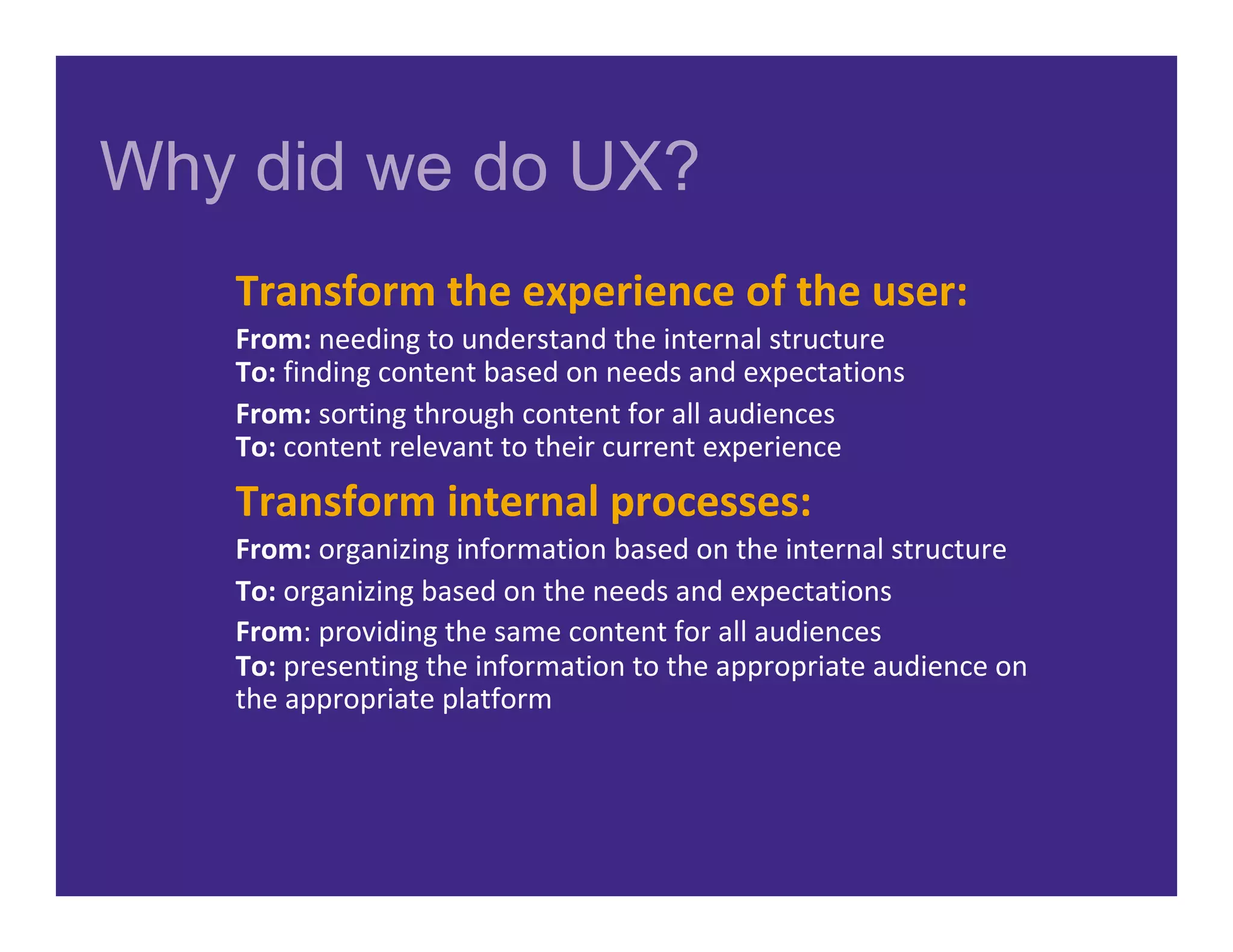 Why did we do UX?

Transform the experience of the user:

From: needing to understand the internal structure
To: finding content based on needs and expectations

From: sorting through content for all audiences
To: content relevant to their current experience

Transform internal processes:

From: organizing information based on the internal structure

To: organizing based on the needs and expectations

From: providing the same content for all audiences
To: presenting the information to the appropriate audience on the appropriate platform